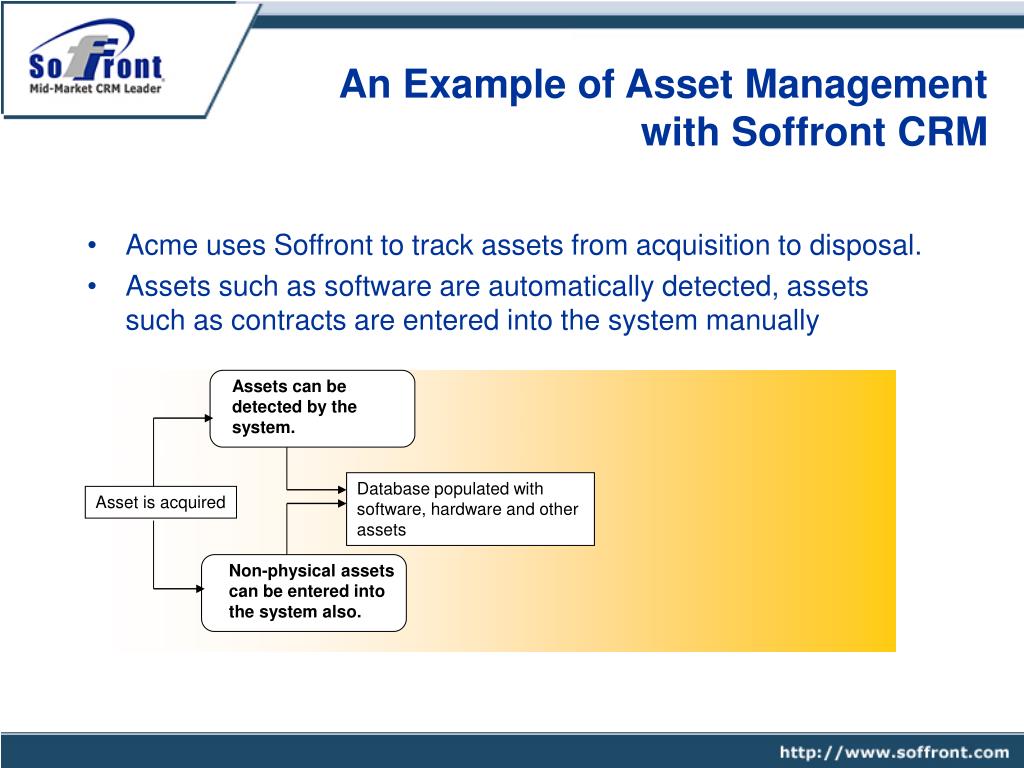 Soffront
Mid-Market CRM Leader

An Example of Asset Management with Soffront CRM

• Acme uses Soffront to track assets from acquisition to disposal.
• Assets such as software are automatically detected, assets such as contracts are entered into the system manually

Assets can be detected by the system.

Asset is acquired

Database populated with software, hardware and other assets

Non-physical assets can be entered into the system also.

http://www.soffront.com